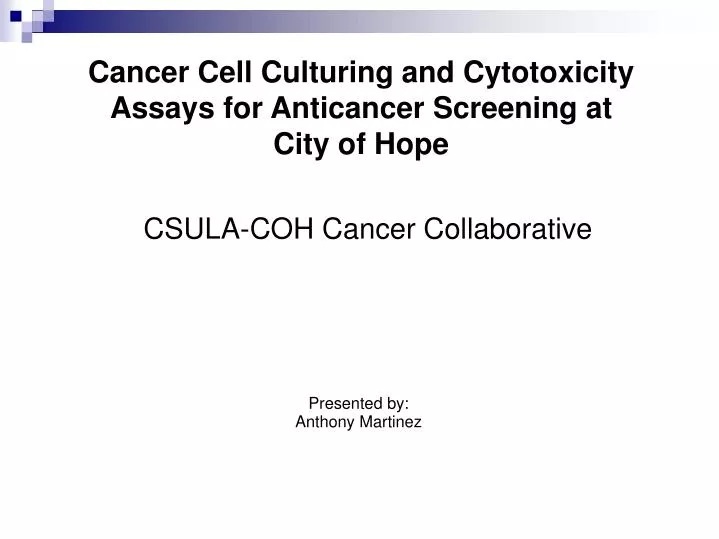 Cancer Cell Culturing and Cytotoxicity Assays for Anticancer Screening at City of Hope

CSULA-COH Cancer Collaborative

Presented by:
Anthony Martinez